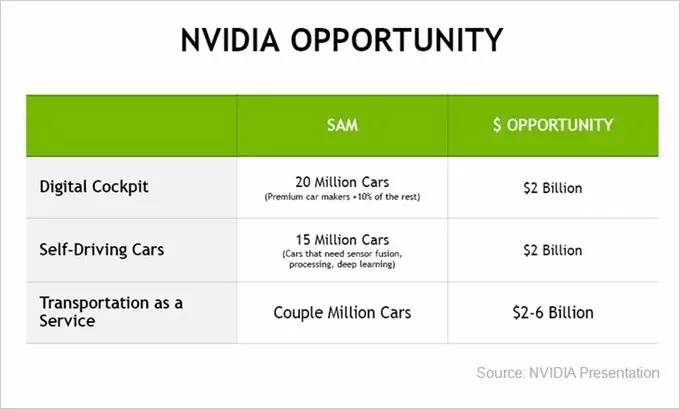 NVIDIA OPPORTUNITY

| | SAM | \$ OPPORTUNITY |
|---|---|---|
| Digital Cockpit | 20 Million Cars (Premium car makers +10% of the rest) | \$2 Billion |
| Self-Driving Cars | 15 Million Cars (Cars that need sensor fusion, processing, deep learning) | \$2 Billion |
| Transportation as a Service | Couple Million Cars | \$2-6 Billion |

Source: NVIDIA Presentation